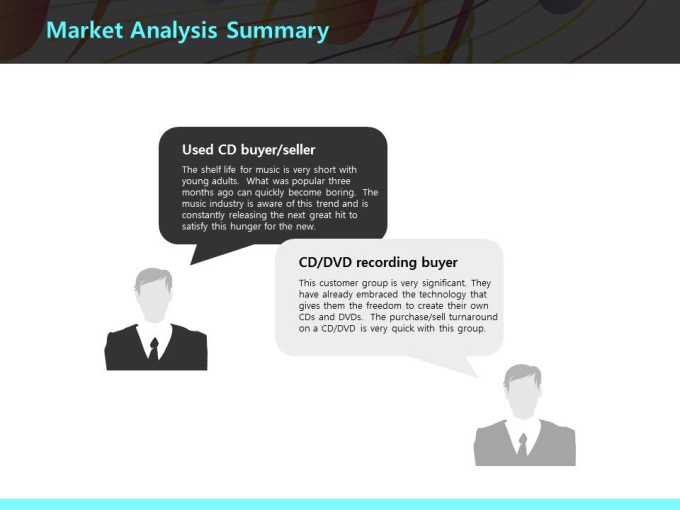 Market Analysis Summary

Used CD buyer/seller

The shelf life for music is very short with young adults. What was popular three months ago can quickly become boring. The music industry is aware of this trend and is constantly releasing the next great hit to satisfy this hunger for the new.

CD/DVD recording buyer

This customer group is very significant. They have already embraced the technology that gives them the freedom to create their own CDs and DVDs. The purchase/sell turnaround on a CD/DVD is very quick with this group.